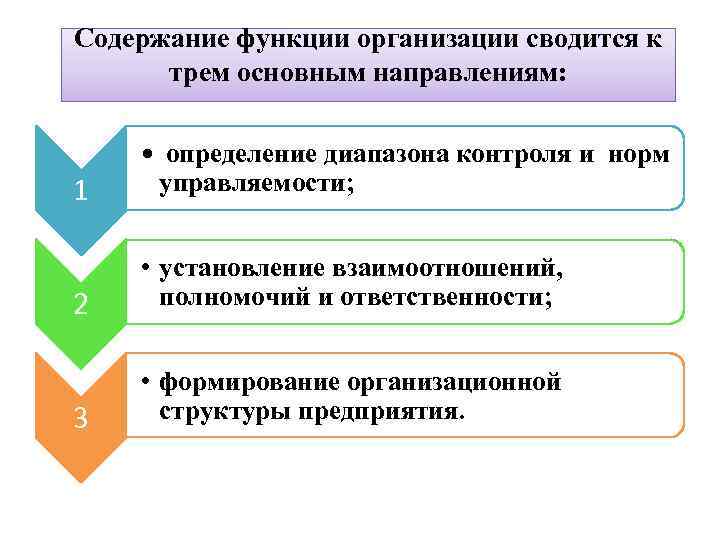 Содержание функции организации сводится к трем основным направлениям:

1

• определение диапазона контроля и норм управляемости;

2

• установление взаимоотношений, полномочий и ответственности;

3

• формирование организационной структуры предприятия.